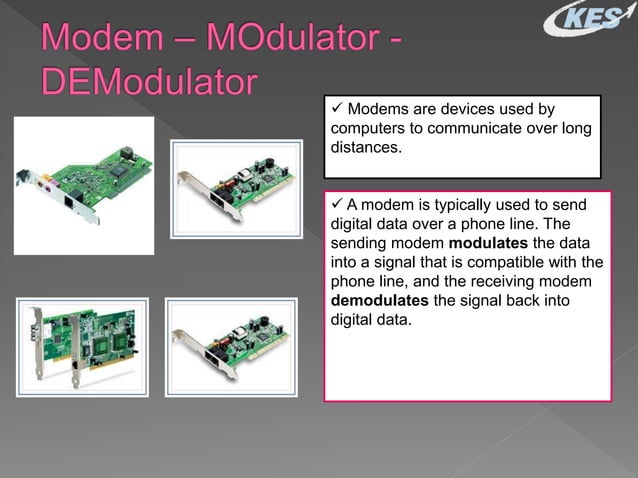 KES

Modem – MOdulator - DEModulator

✓ Modems are devices used by computers to communicate over long distances.

✓ A modem is typically used to send digital data over a phone line. The sending modem **modulates** the data into a signal that is compatible with the phone line, and the receiving modem **demodulates** the signal back into digital data.